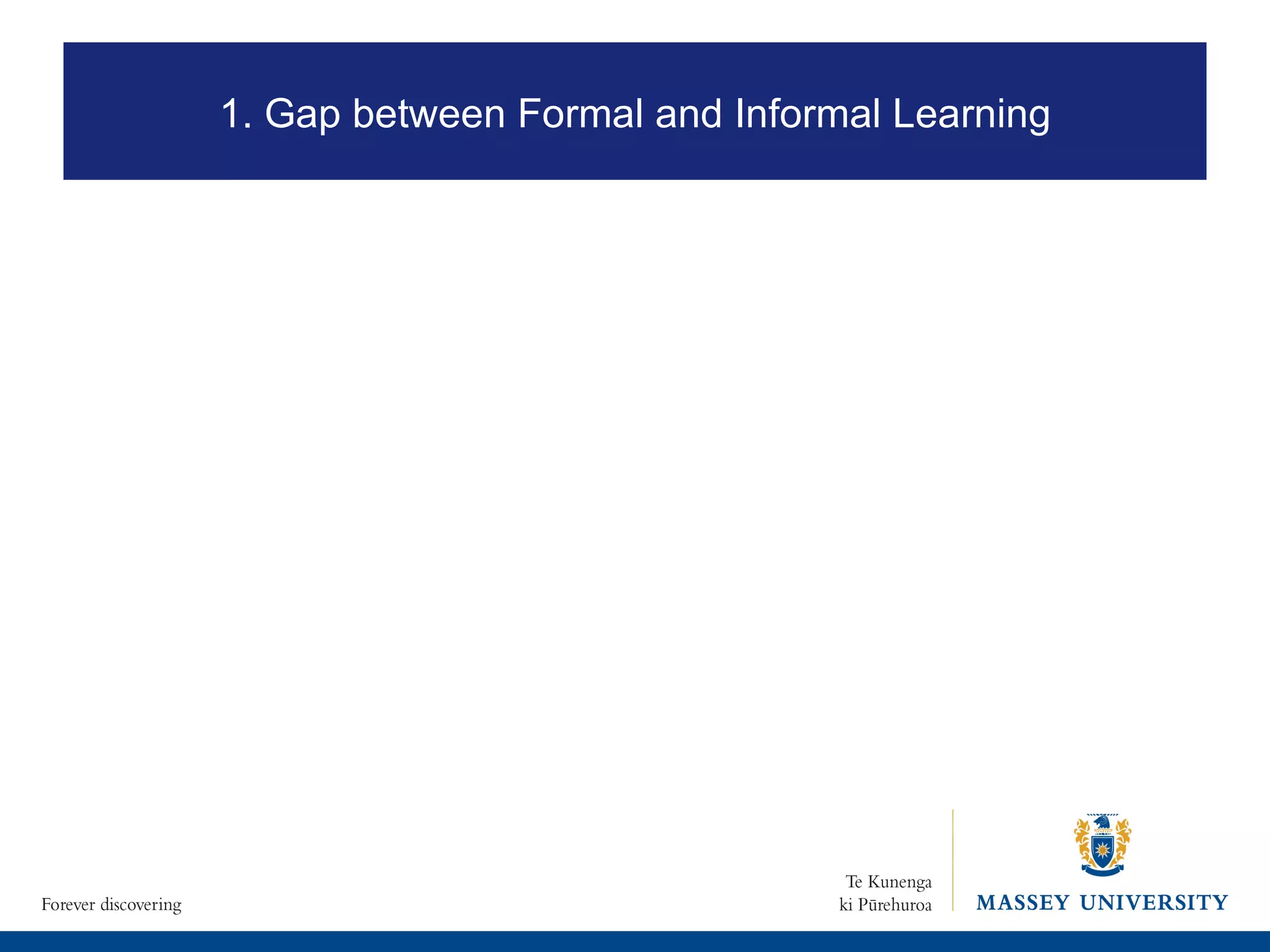 1. Gap between Formal and Informal Learning

Forever discovering

Te Kunenga
ki Pūrehuroa

MASSEY UNIVERSITY